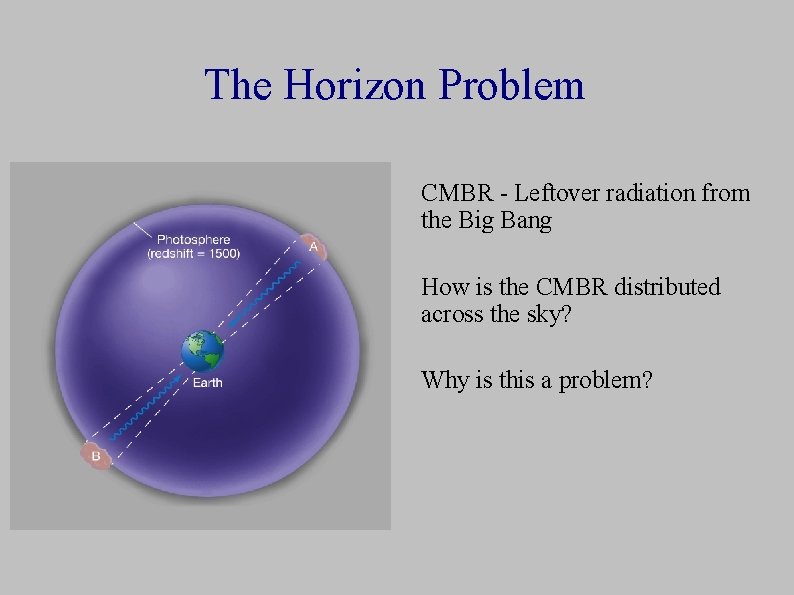 The Horizon Problem

Photosphere
(redshift = 1500)

A

Earth

B

CMBR - Leftover radiation from the Big Bang

How is the CMBR distributed across the sky?

Why is this a problem?